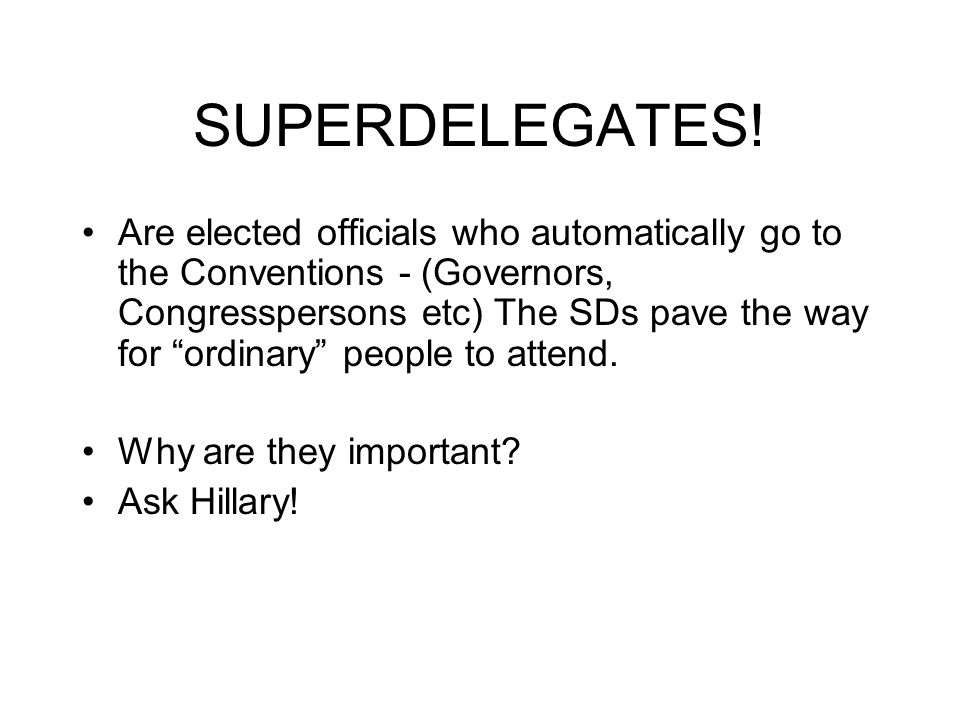 SUPERDELEGATES!

• Are elected officials who automatically go to the Conventions - (Governors, Congresspersons etc) The SDs pave the way for “ordinary” people to attend.

• Why are they important?
• Ask Hillary!